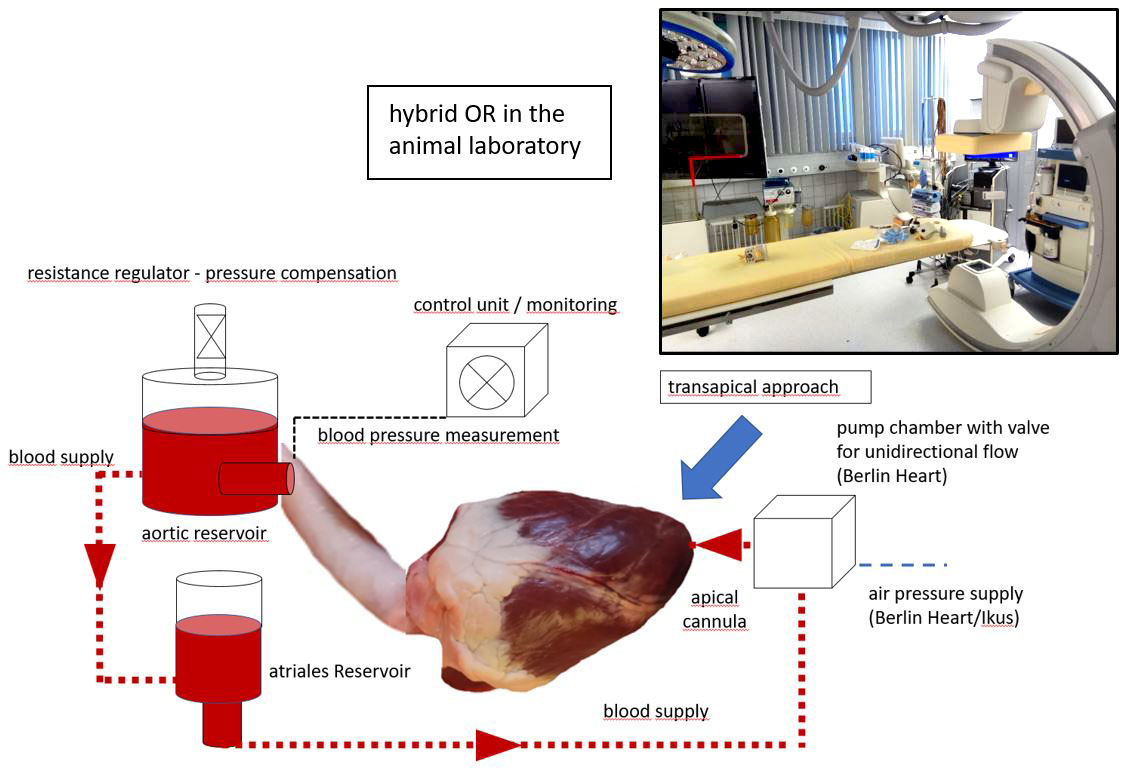 hybrid OR in the animal laboratory

resistance regulator - pressure compensation

control unit / monitoring

transapical approach

blood pressure measurement

blood supply

pump chamber with valve for unidirectional flow (Berlin Heart)

aortic reservoir

apical cannula

air pressure supply (Berlin Heart/Ikus)

atriales Reservoir

blood supply